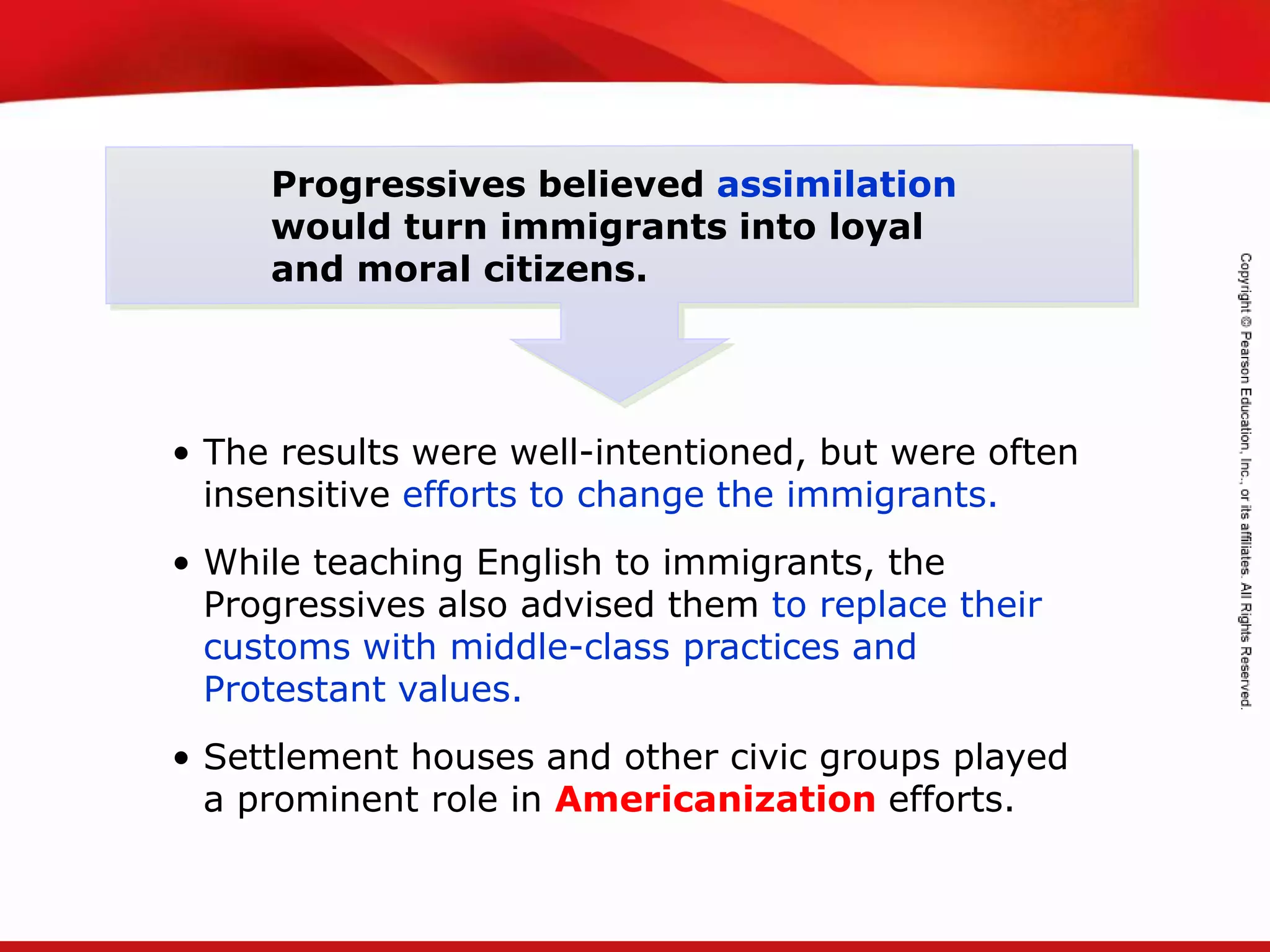 Progressives believed assimilation would turn immigrants into loyal and moral citizens.

• The results were well-intentioned, but were often insensitive efforts to change the immigrants.

• While teaching English to immigrants, the Progressives also advised them to replace their customs with middle-class practices and Protestant values.

• Settlement houses and other civic groups played a prominent role in Americanization efforts.

Copyright © Pearson Education, Inc., or its affiliates. All Rights Reserved.